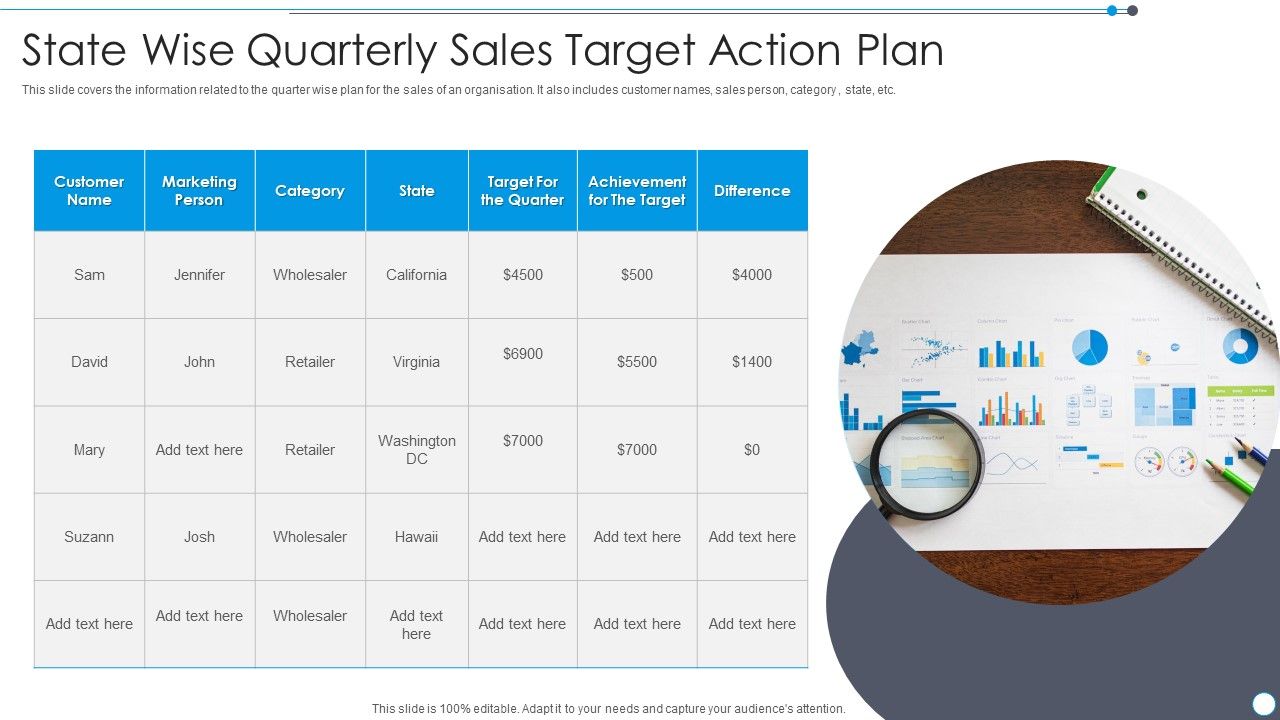 State Wise Quarterly Sales Target Action Plan

This slide covers the information related to the quarter wise plan for the sales of an organisation. It also includes customer names, sales person, category , state, etc.

| Customer Name | Marketing Person | Category | State | Target For the Quarter | Achievement for The Target | Difference |
|---|---|---|---|---|---|---|
| Sam | Jennifer | Wholesaler | California | \$4500 | \$500 | \$4000 |
| David | John | Retailer | Virginia | \$6900 | \$5500 | \$1400 |
| Mary | Add text here | Retailer | Washington DC | \$7000 | \$7000 | \$0 |
| Suzann | Josh | Wholesaler | Hawaii | Add text here | Add text here | Add text here |
| Add text here | Add text here | Wholesaler | Add text here | Add text here | Add text here | Add text here |

This slide is 100% editable. Adapt it to your needs and capture your audience's attention.